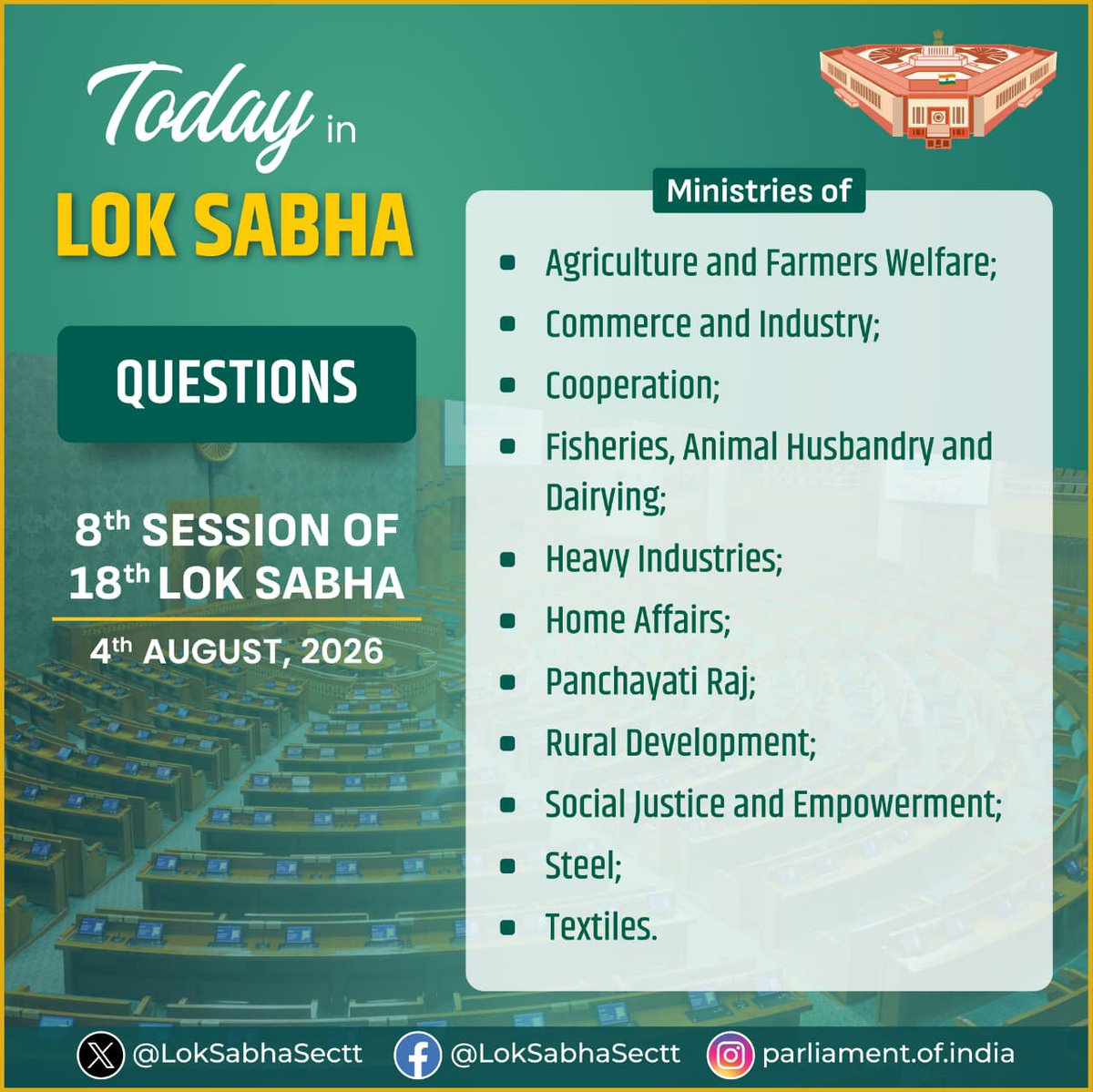 Today in
LOK SABHA

QUESTIONS

8th SESSION OF
18th LOK SABHA

4th AUGUST, 2026

Ministries of

• Agriculture and Farmers Welfare;
• Commerce and Industry;
• Cooperation;
• Fisheries, Animal Husbandry and Dairying;
• Heavy Industries;
• Home Affairs;
• Panchayati Raj;
• Rural Development;
• Social Justice and Empowerment;
• Steel;
• Textiles.

@LokSabhaSectt @LokSabhaSectt parliament.of.india